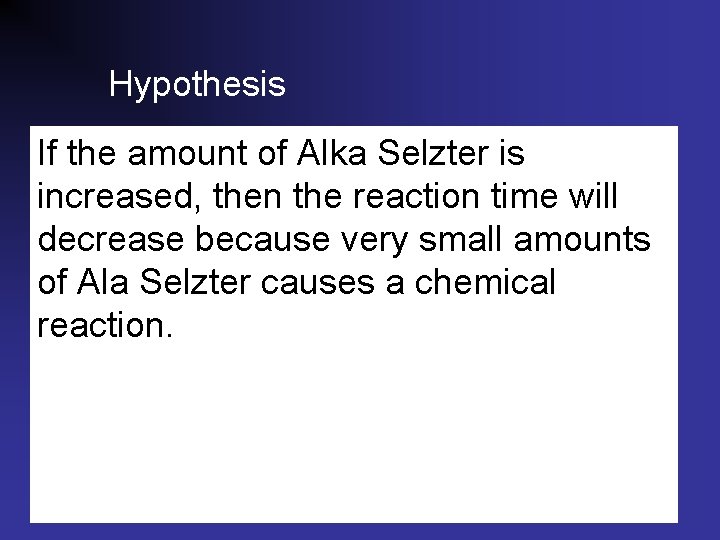 Hypothesis

If the amount of Alka Selzter is increased, then the reaction time will decrease because very small amounts of Ala Selzter causes a chemical reaction.